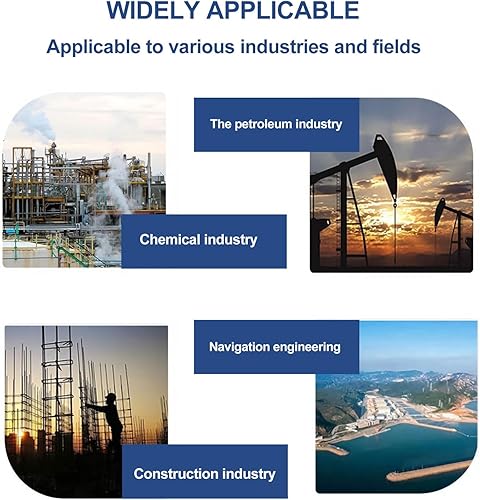 WIDELY APPLICABLE

Applicable to various industries and fields

The petroleum industry

Chemical industry

Navigation engineering

Construction industry